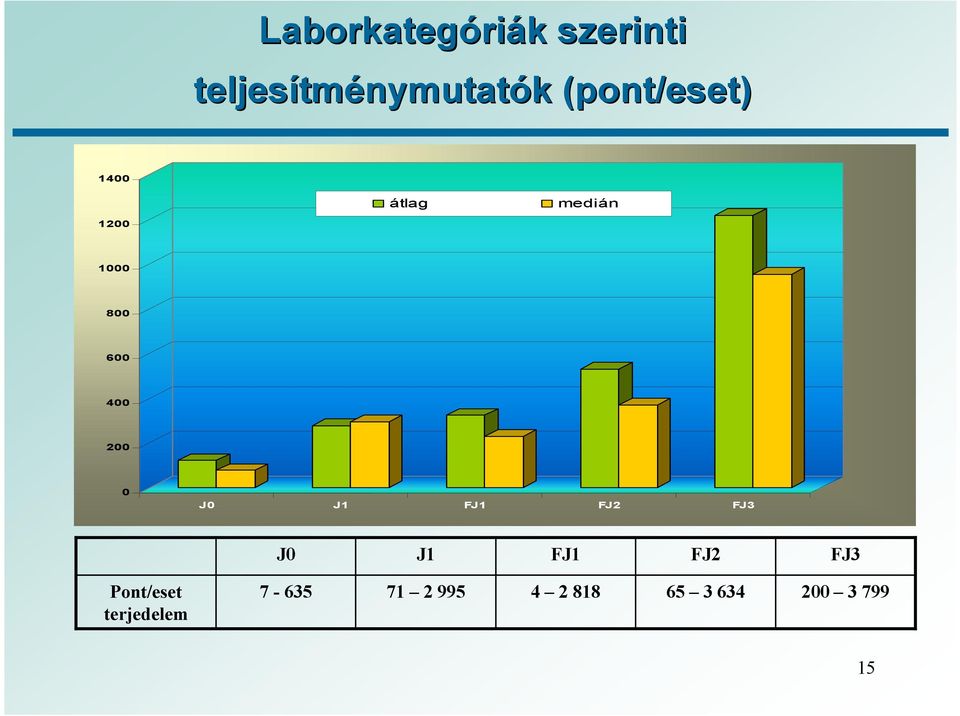 Laborkategóriák szerinti teljesítménymutatók (pont/eset)

1400
1200
1000
800
600
400
200
0

átlag
medián

J0
J1
FJ1
FJ2
FJ3

| | J0 | J1 | FJ1 | FJ2 | FJ3 |
|---|---|---|---|---|---|
| Pont/eset terjedelem | 7 - 635 | 71 – 2 995 | 4 – 2 818 | 65 – 3 634 | 200 – 3 799 |

15